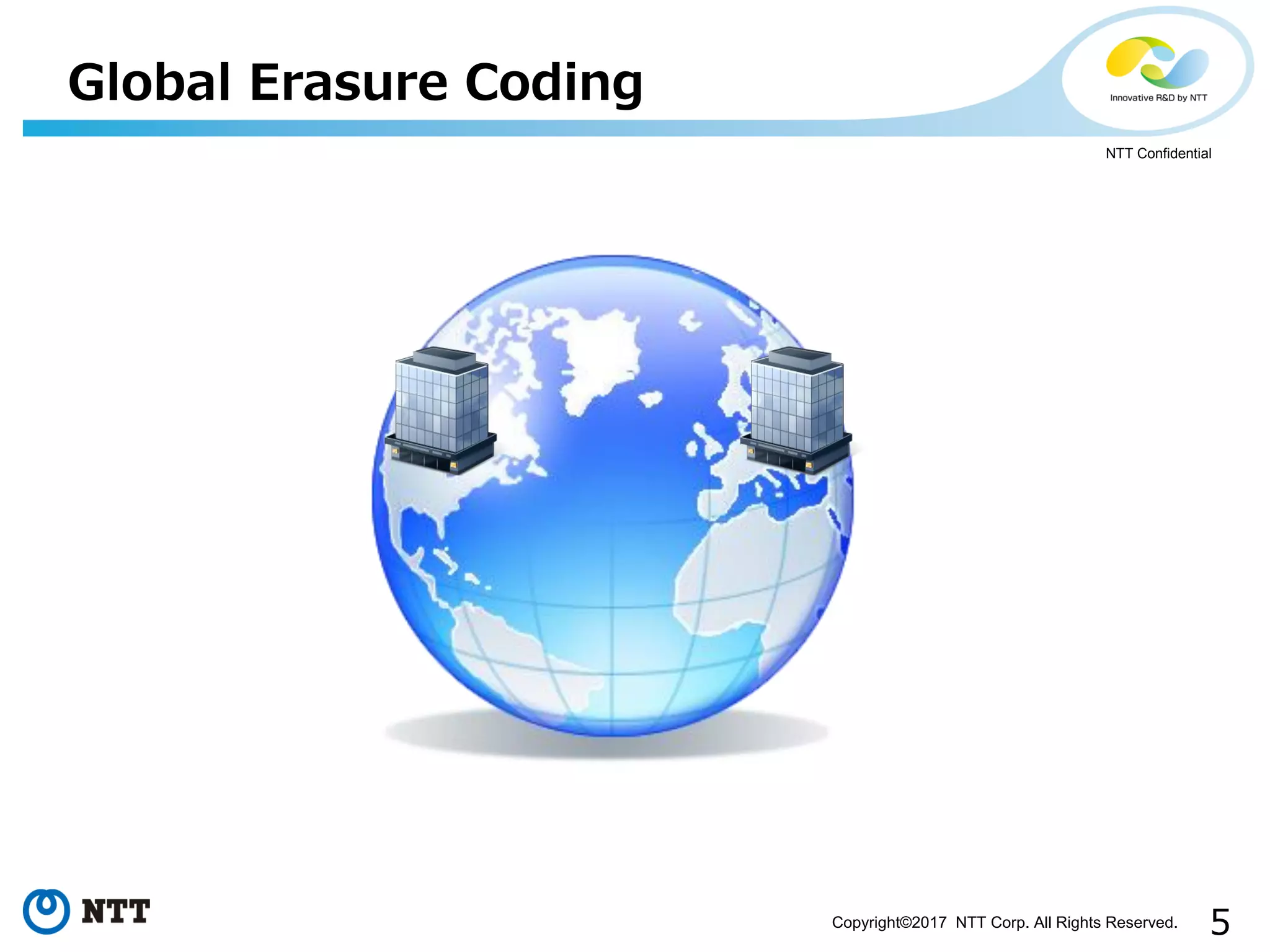 Global Erasure Coding

Innovative R&D by NTT

NTT Confidential

NTT

Copyright©2017 NTT Corp. All Rights Reserved.

5